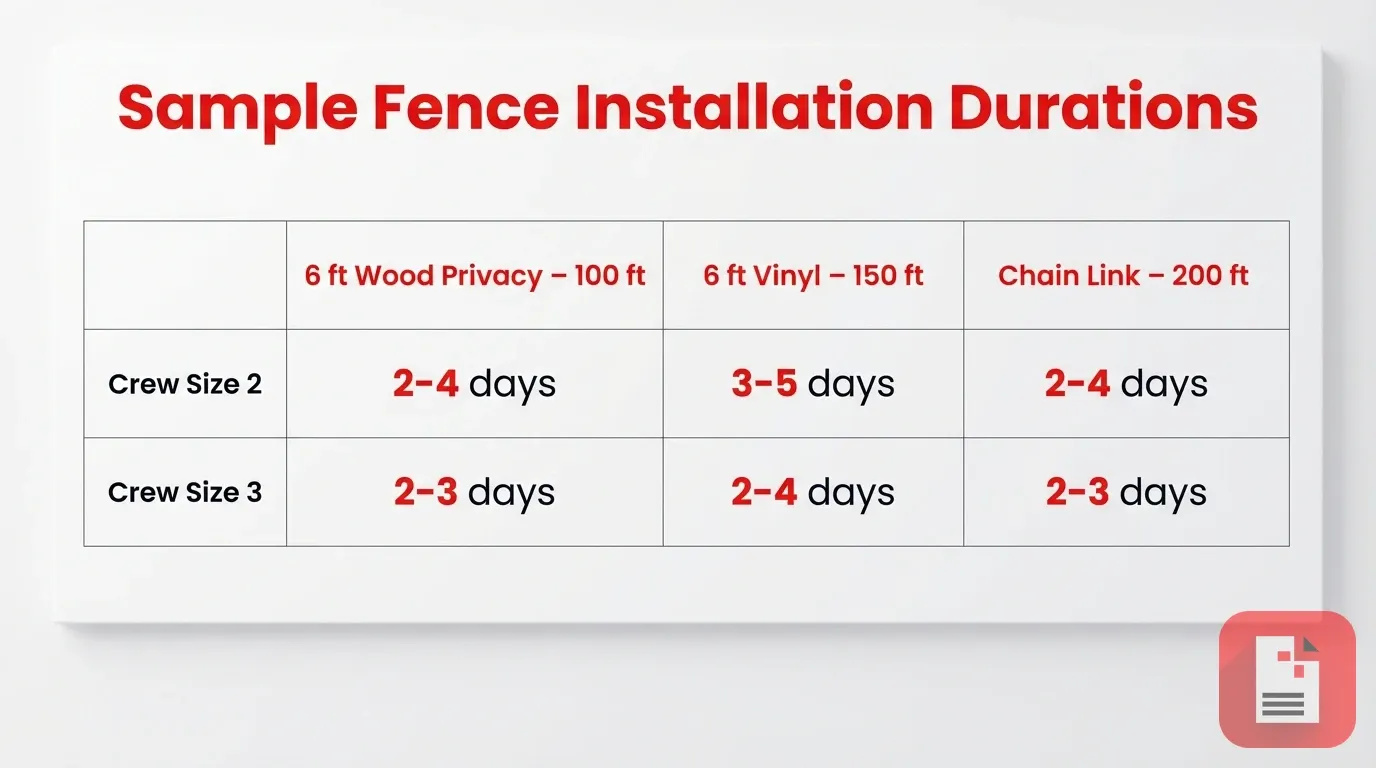 Sample Fence Installation Durations

| | 6 ft Wood Privacy – 100 ft | 6 ft Vinyl – 150 ft | Chain Link – 200 ft |
|---|---|---|---|
| Crew Size 2 | 2-4 days | 3-5 days | 2-4 days |
| Crew Size 3 | 2-3 days | 2-4 days | 2-3 days |